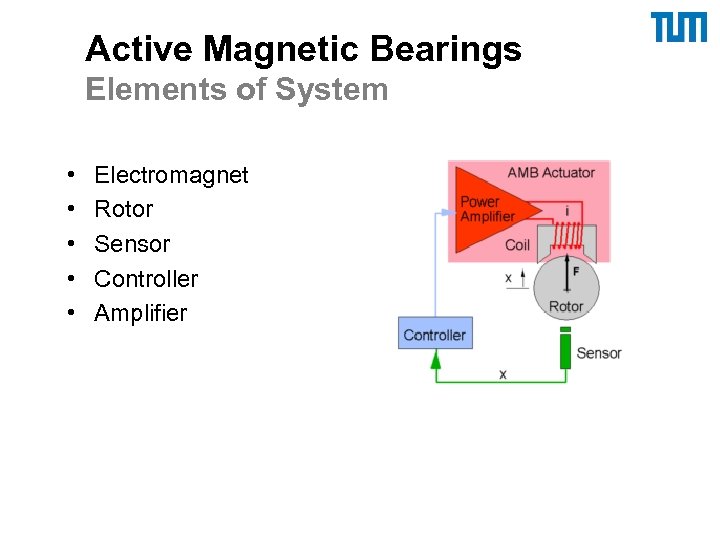 TUM

Active Magnetic Bearings
Elements of System

• Electromagnet
• Rotor
• Sensor
• Controller
• Amplifier

AMB Actuator
Power Amplifier
i
Coil
x
F
Rotor
Controller
Sensor
x